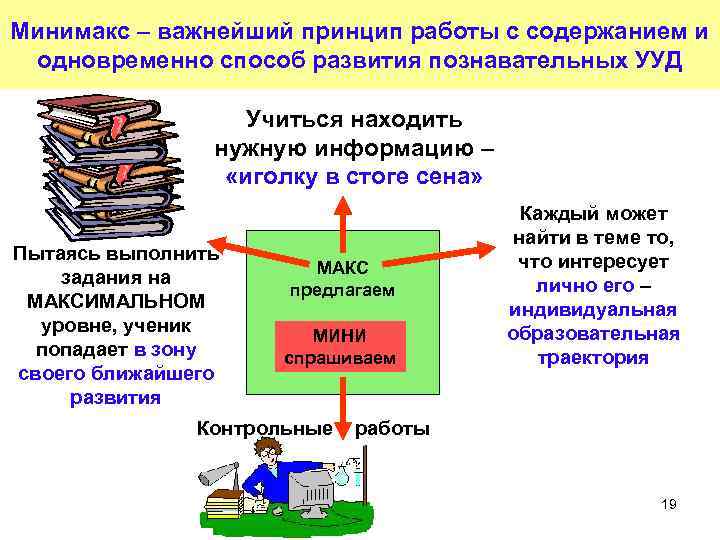 Минимакс – важнейший принцип работы с содержанием и одновременно способ развития познавательных УУД

Учиться находить нужную информацию – «иголку в стоге сена»

Пытаясь выполнить задания на МАКСИМАЛЬНОМ уровне, ученик попадает в зону своего ближайшего развития

МАКС предлагаем

МИНИ спрашиваем

Каждый может найти в теме то, что интересует лично его – индивидуальная образовательная траектория

Контрольные работы

19